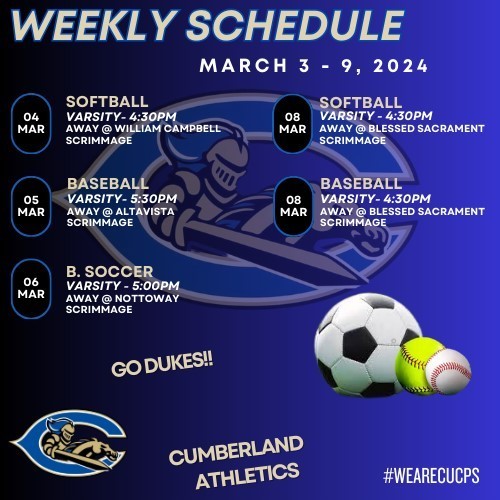 WEEKLY SCHEDULE

MARCH 3 - 9, 2024

04 MAR

SOFTBALL
VARSITY- 4:30PM
AWAY @ WILLIAM CAMPBELL
SCRIMMAGE

05 MAR

BASEBALL
VARSITY- 5:30PM
AWAY @ ALTAVISTA
SCRIMMAGE

06 MAR

B. SOCCER
VARSITY - 5:00PM
AWAY @ NOTTOWAY
SCRIMMAGE

08 MAR

SOFTBALL
VARSITY - 4:30PM
AWAY @ BLESSED SACRAMENT
SCRIMMAGE

08 MAR

BASEBALL
VARSITY- 4:30PM
AWAY @ BLESSED SACRAMENT
SCRIMMAGE

GO DUKES!!

CUMBERLAND ATHLETICS

#WEARECUCPS